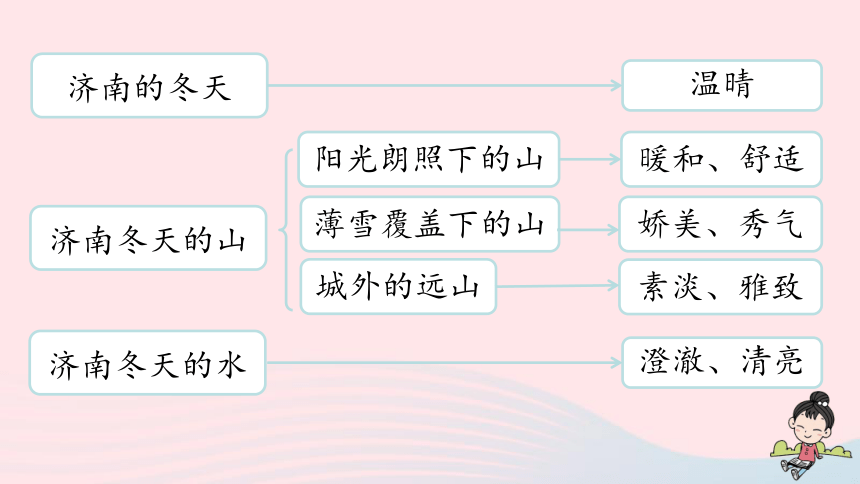 济南的冬天

温晴

济南冬天的山

阳光朗照下的山

暖和、舒适

薄雪覆盖下的山

娇美、秀气

城外的远山

素淡、雅致

济南冬天的水

澄澈、清亮